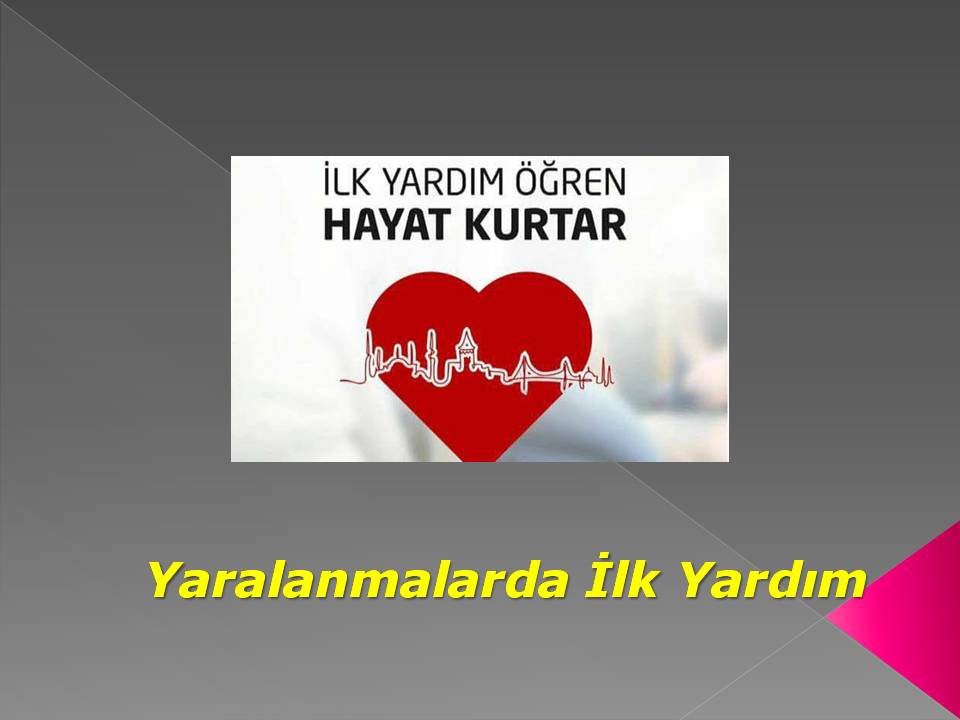 İLK YARDIM ÖĞREN
HAYAT KURTAR

Yaralanmalarda İlk Yardım